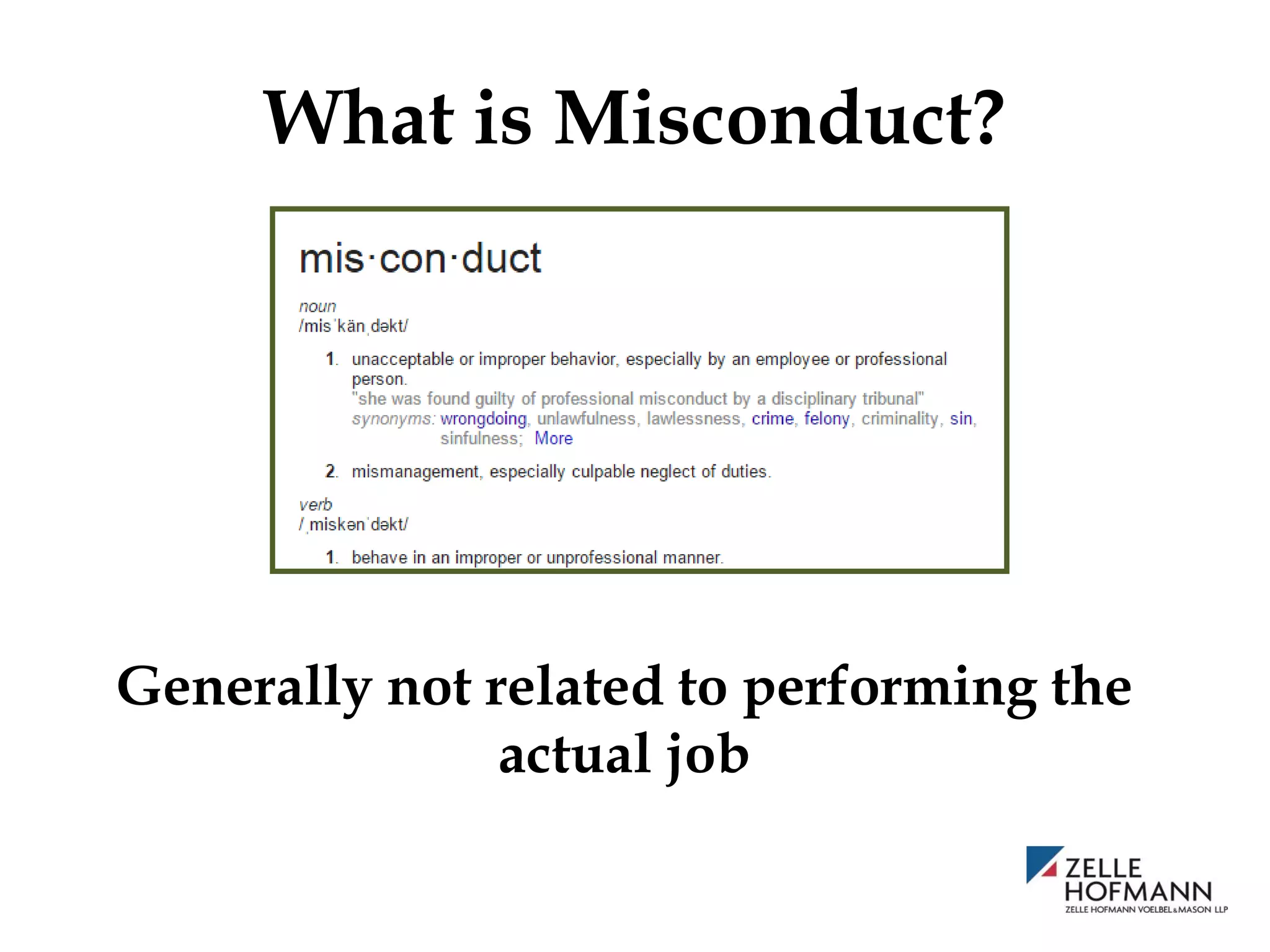 What is Misconduct?

mis·con·duct

noun
/misˈkänˌdəkt/

1. unacceptable or improper behavior, especially by an employee or professional person.
"she was found guilty of professional misconduct by a disciplinary tribunal"
synonyms: wrongdoing, unlawfulness, lawlessness, crime, felony, criminality, sin, sinfulness; More

2. mismanagement, especially culpable neglect of duties.

verb
/ˌmiskənˈdəkt/

1. behave in an improper or unprofessional manner.

Generally not related to performing the actual job

ZELLE HOFMANN
ZELLE HOFMANN VOELBEL & MASON LLP